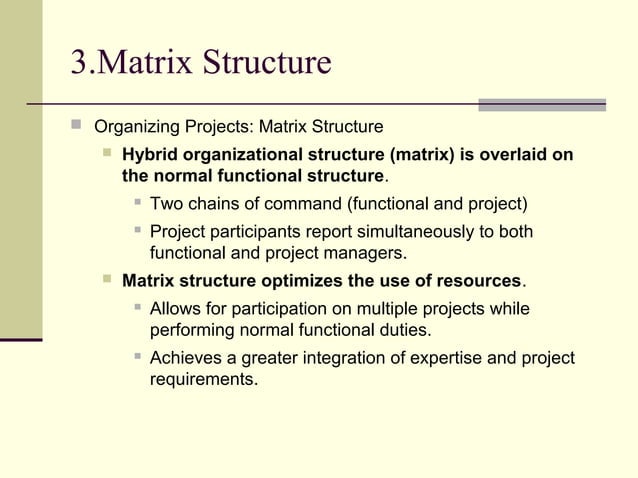 3.Matrix Structure

Organizing Projects: Matrix Structure

Hybrid organizational structure (matrix) is overlaid on the normal functional structure.

Two chains of command (functional and project)

Project participants report simultaneously to both functional and project managers.

Matrix structure optimizes the use of resources.

Allows for participation on multiple projects while performing normal functional duties.

Achieves a greater integration of expertise and project requirements.